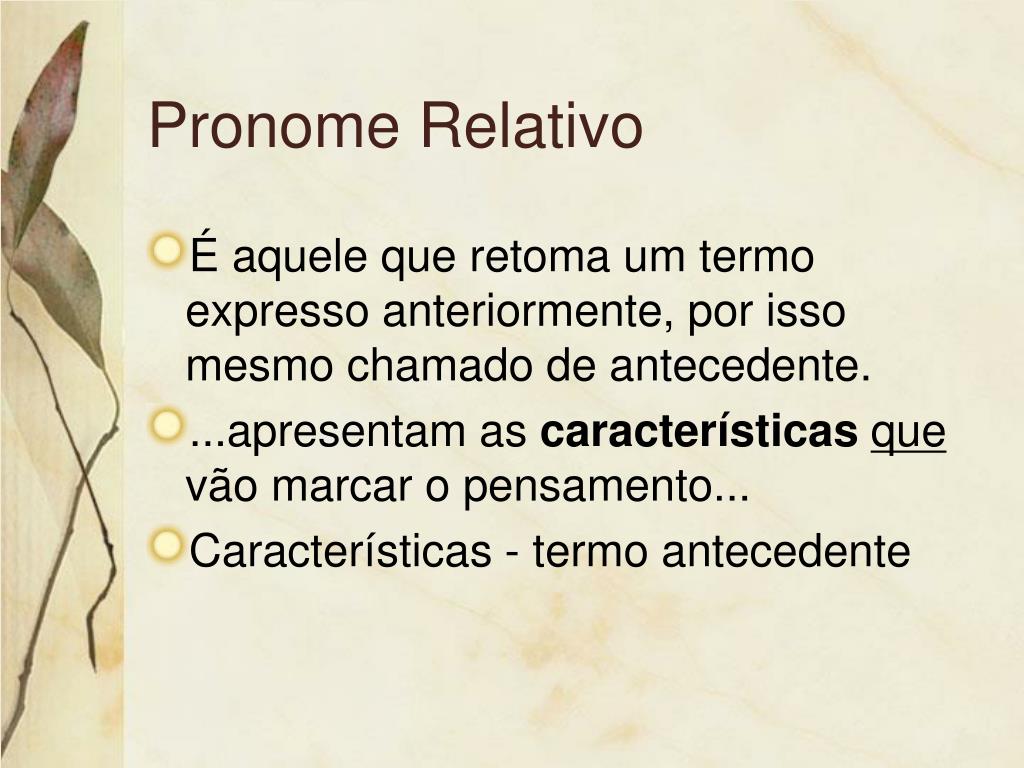 Pronome Relativo

É aquele que retoma um termo expresso anteriormente, por isso mesmo chamado de antecedente.

...apresentam as características que vão marcar o pensamento...

Características - termo antecedente